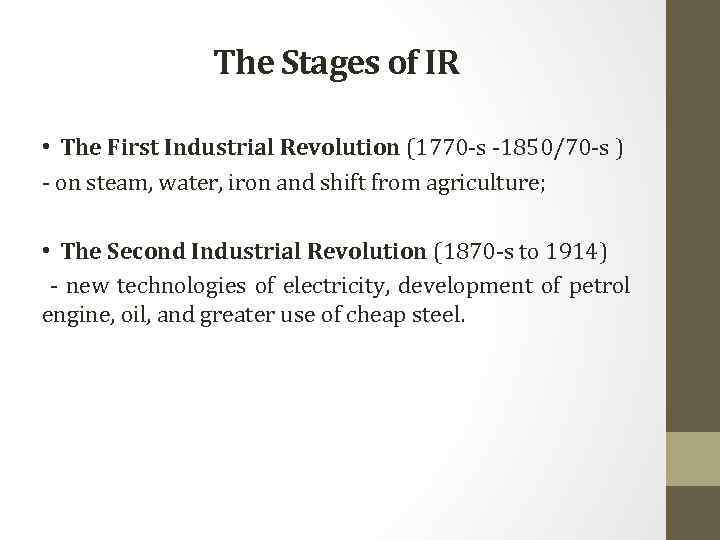 The Stages of IR

• The First Industrial Revolution (1770-s -1850/70-s )
- on steam, water, iron and shift from agriculture;

• The Second Industrial Revolution (1870-s to 1914)
- new technologies of electricity, development of petrol engine, oil, and greater use of cheap steel.